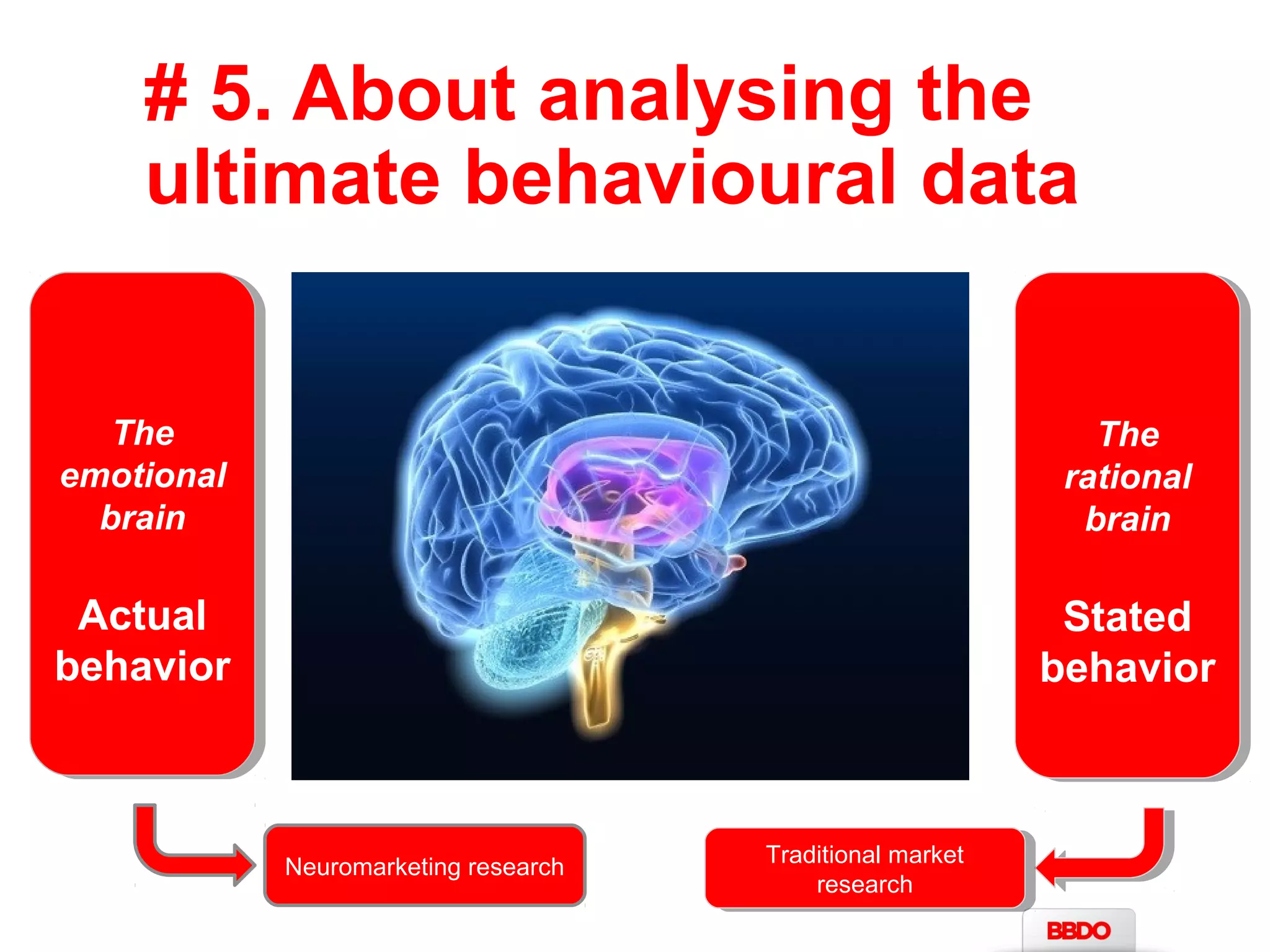 # 5. About analysing the ultimate behavioural data

The emotional brain

Actual behavior

The rational brain

Stated behavior

Neuromarketing research

Traditional market research

BBDO